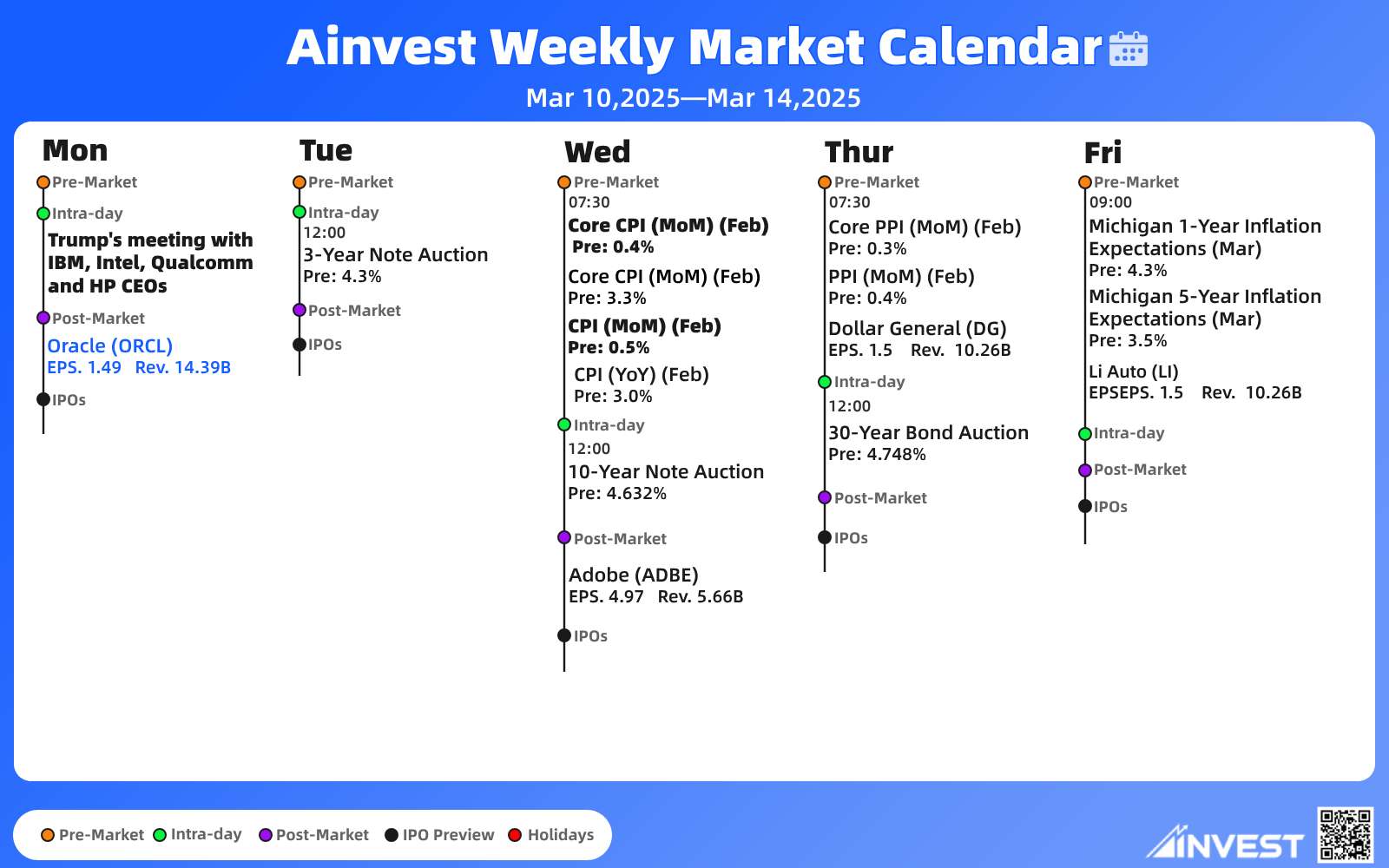 Ainvest Weekly Market Calendar

Mar 10,2025—Mar 14,2025

Mon

Pre-Market

Intra-day

Trump's meeting with IBM, Intel, Qualcomm and HP CEOs

Post-Market

Oracle (ORCL)
EPS. 1.49 Rev. 14.39B

IPOs

Tue

Pre-Market

Intra-day
12:00
3-Year Note Auction
Pre: 4.3%

Post-Market

IPOs

Wed

Pre-Market
07:30
Core CPI (MoM) (Feb)
Pre: 0.4%

Core CPI (MoM) (Feb)
Pre: 3.3%

CPI (MoM) (Feb)
Pre: 0.5%

CPI (YoY) (Feb)
Pre: 3.0%

Intra-day
12:00
10-Year Note Auction
Pre: 4.632%

Post-Market

Adobe (ADBE)
EPS. 4.97 Rev. 5.66B

IPOs

Thur

Pre-Market
07:30
Core PPI (MoM) (Feb)
Pre: 0.3%

PPI (MoM) (Feb)
Pre: 0.4%

Dollar General (DG)
EPS. 1.5 Rev. 10.26B

Intra-day
12:00
30-Year Bond Auction
Pre: 4.748%

Post-Market

IPOs

Fri

Pre-Market
09:00
Michigan 1-Year Inflation Expectations (Mar)
Pre: 4.3%

Michigan 5-Year Inflation Expectations (Mar)
Pre: 3.5%

Li Auto (LI)
EPSEPS. 1.5 Rev. 10.26B

Intra-day

Post-Market

IPOs

Pre-Market Intra-day Post-Market IPO Preview Holidays

AINVEST